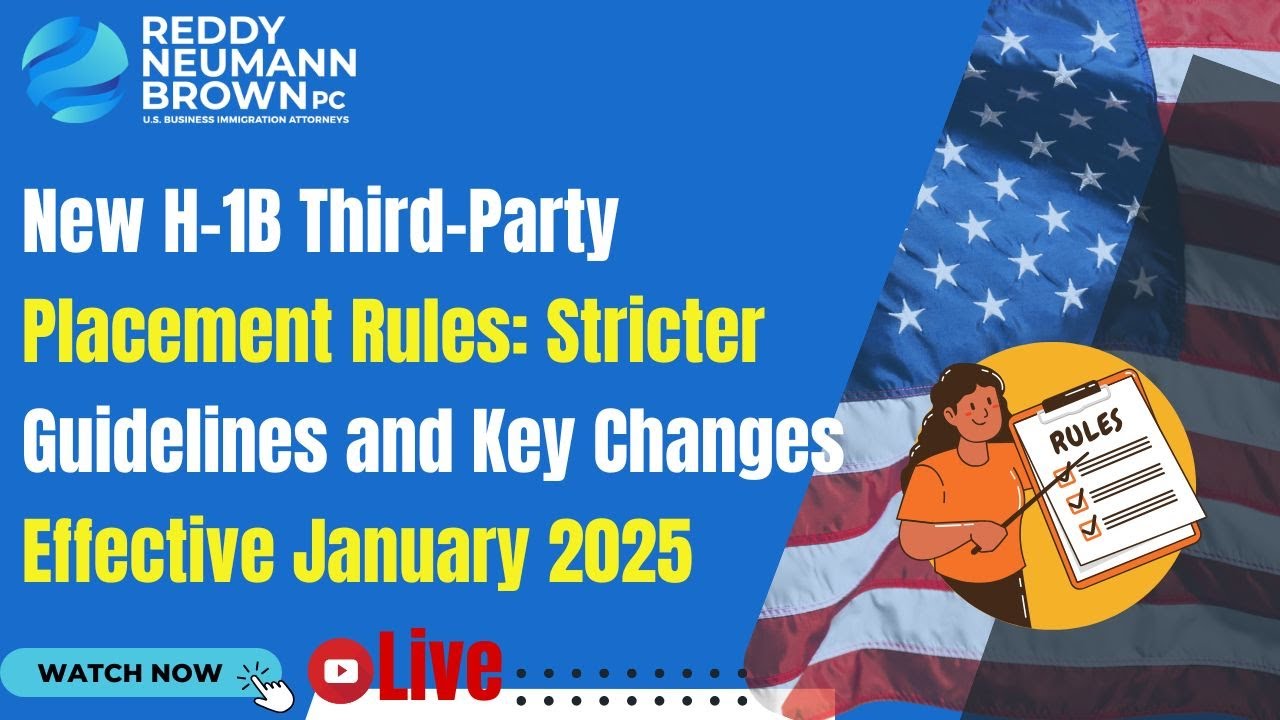 REDDY NEUMANN BROWN PC
U.S. BUSINESS IMMIGRATION ATTORNEYS

New H-1B Third-Party Placement Rules: Stricter Guidelines and Key Changes Effective January 2025

RULES

WATCH NOW

Live